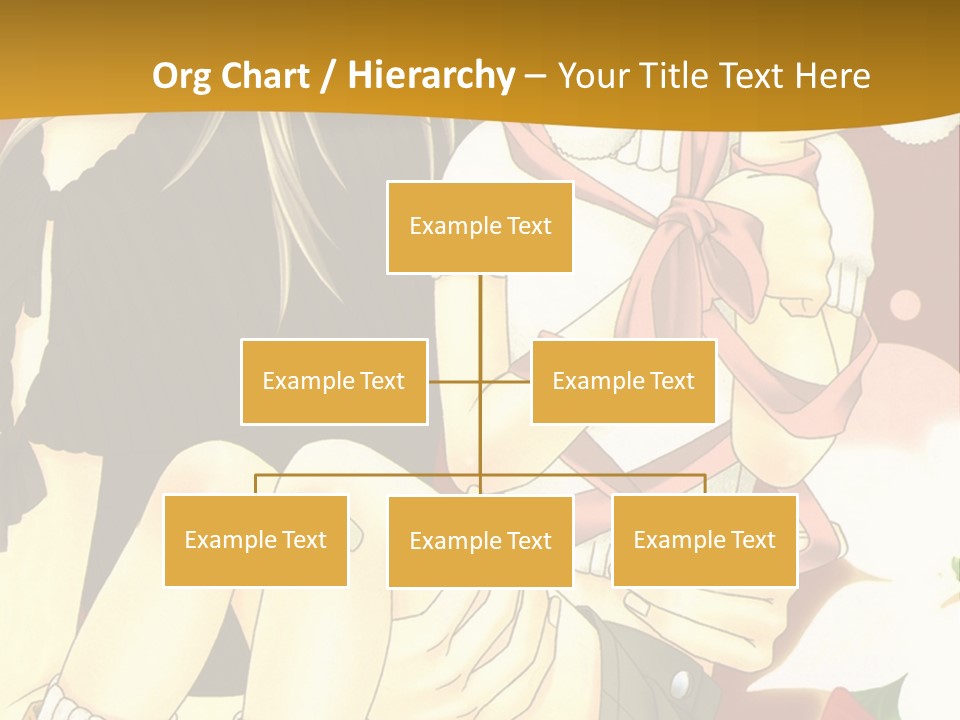 Org Chart / Hierarchy – Your Title Text Here

Example Text

Example Text

Example Text

Example Text

Example Text

Example Text